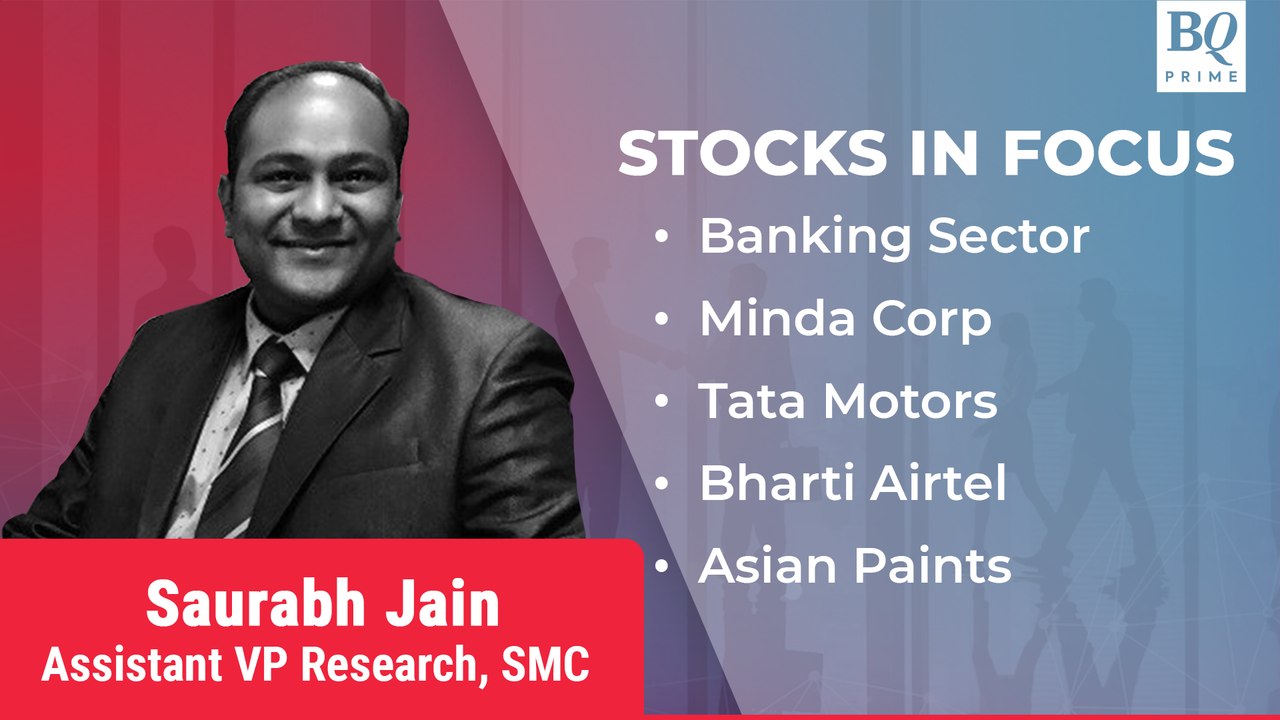 BQ PRIME

STOCKS IN FOCUS

• Banking Sector
• Minda Corp
• Tata Motors
• Bharti Airtel
• Asian Paints

Saurabh Jain
Assistant VP Research, SMC